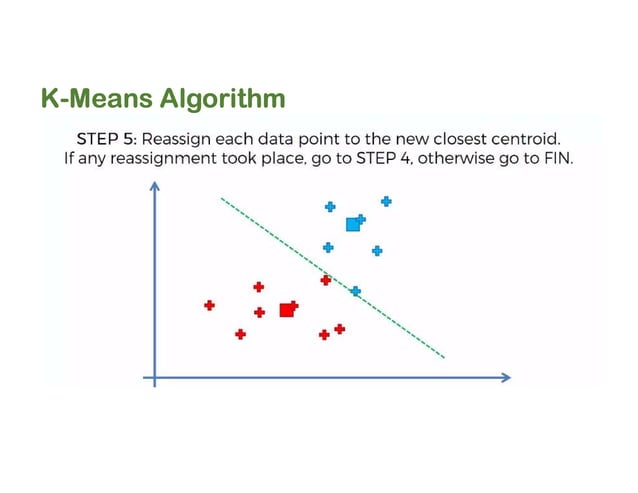 K-Means Algorithm

STEP 5: Reassign each data point to the new closest centroid. If any reassignment took place, go to STEP 4, otherwise go to FIN.